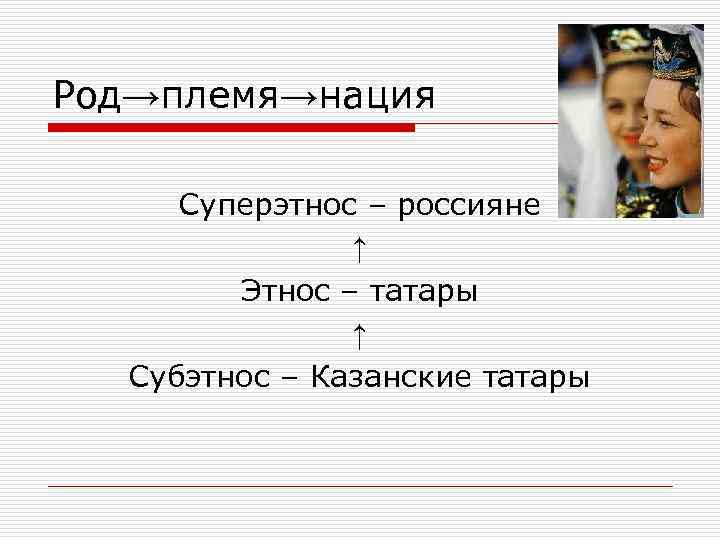 Род→племя→нация

Суперэтнос – россияне

↑

Этнос – татары

↑

Субэтнос – Казанские татары